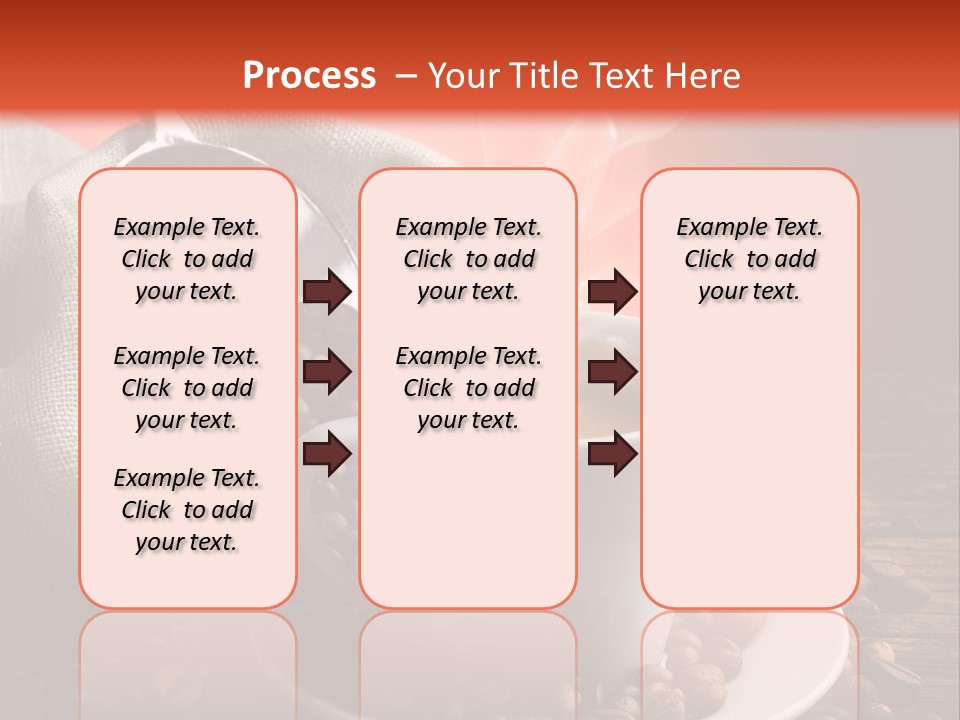 Process – Your Title Text Here

Example Text. Click to add your text.

Example Text. Click to add your text.

Example Text. Click to add your text.

Example Text. Click to add your text.

Example Text. Click to add your text.

Example Text. Click to add your text.